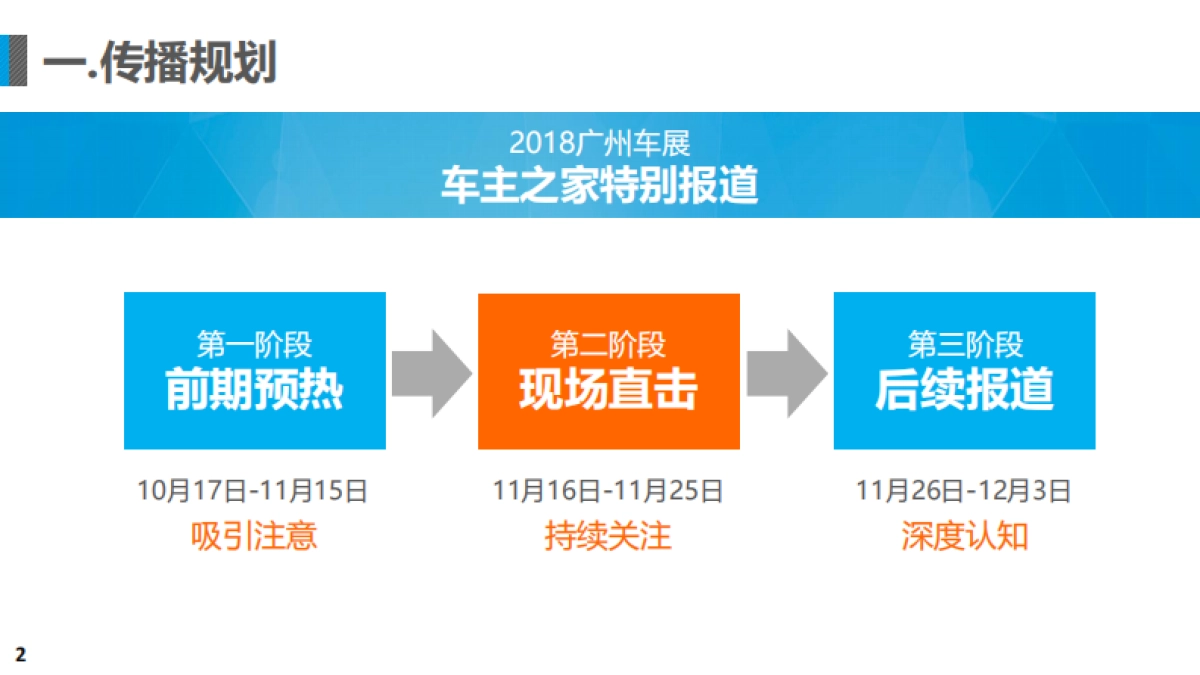 一.传播规划

2018广州车展
车主之家特别报道

第一阶段
前期预热

10月17日-11月15日
吸引注意

第二阶段
现场直击

11月16日-11月25日
持续关注

第三阶段
后续报道

11月26日-12月3日
深度认知

2